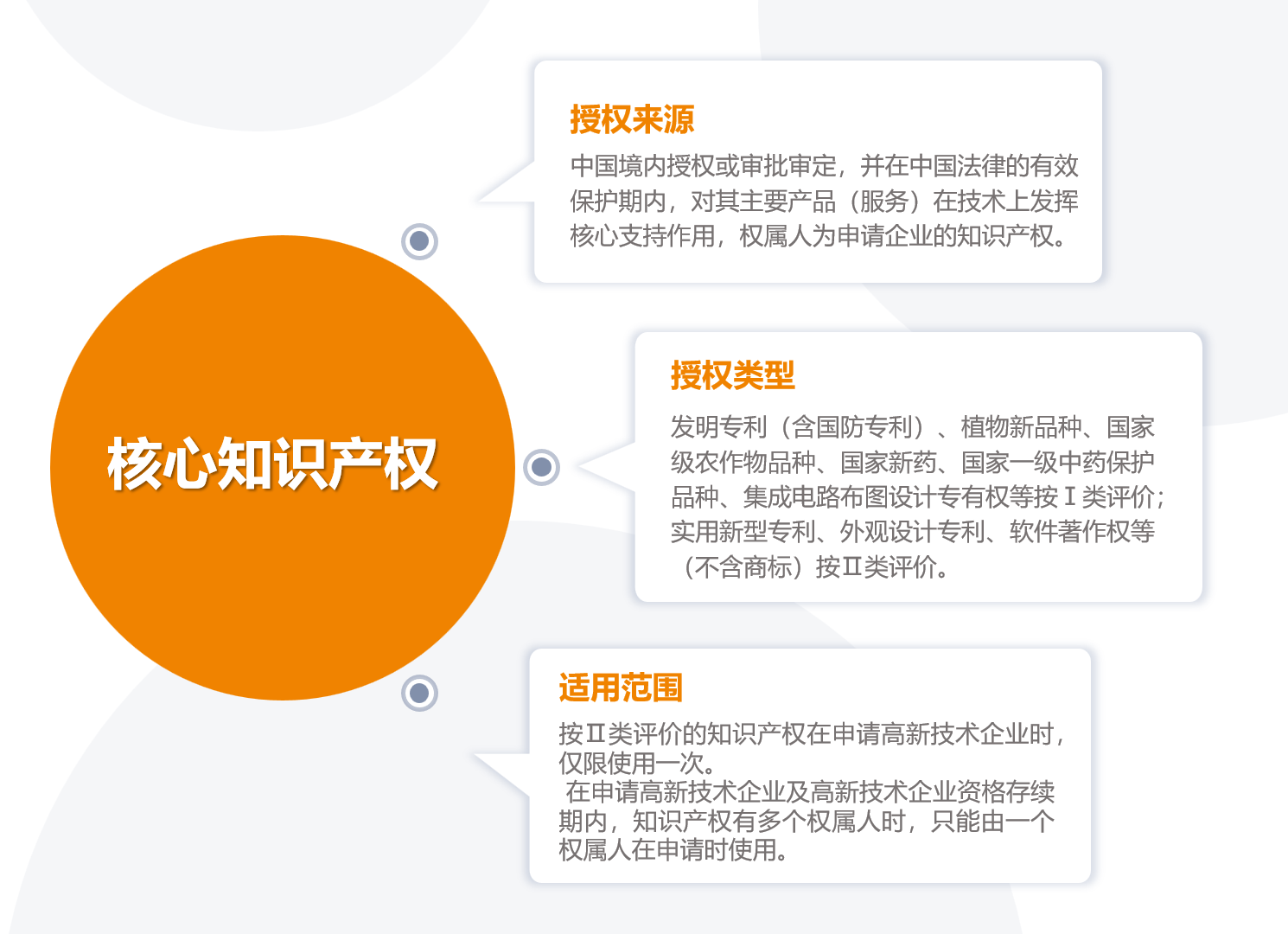 核心知识产权

授权来源

中国境内授权或审批审定，并在中国法律的有效保护期内，对其主要产品（服务）在技术上发挥核心支持作用，权属人为申请企业的知识产权。

授权类型

发明专利（含国防专利）、植物新品种、国家级农作物品种、国家新药、国家一级中药保护品种、集成电路布图设计专有权等按Ⅰ类评价；实用新型专利、外观设计专利、软件著作权等（不含商标）按Ⅱ类评价。

适用范围

按Ⅱ类评价的知识产权在申请高新技术企业时，仅限使用一次。

在申请高新技术企业及高新技术企业资格存续期内，知识产权有多个权属人时，只能由一个权属人在申请时使用。